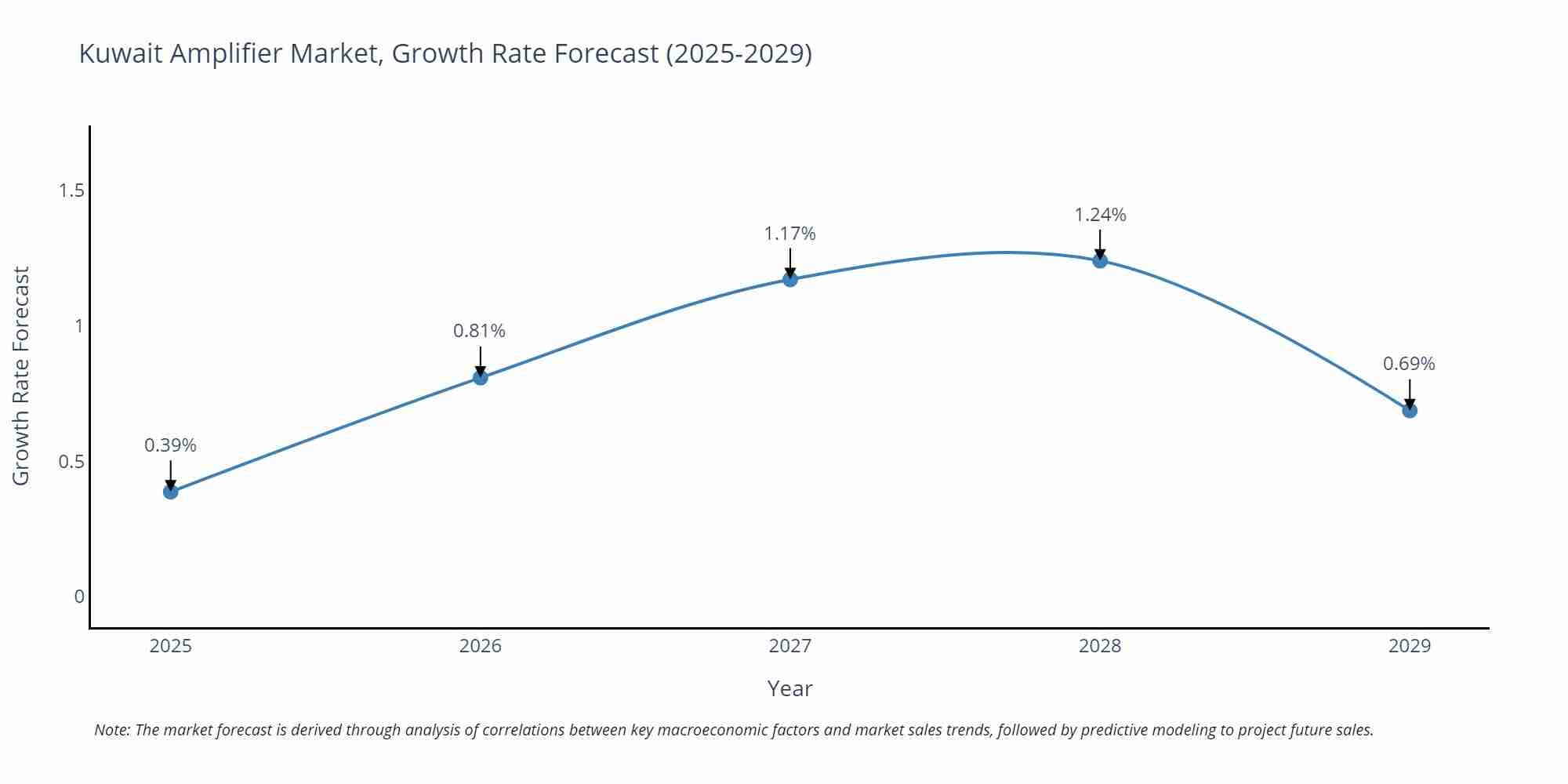 Kuwait Amplifier Market, Growth Rate Forecast (2025-2029)

Growth Rate Forecast

1.5
1
0.5
0

0.39%
0.81%
1.17%
1.24%
0.69%

2025
2026
2027
2028
2029

Year

Note: The market forecast is derived through analysis of correlations between key macroeconomic factors and market sales trends, followed by predictive modeling to project future sales.